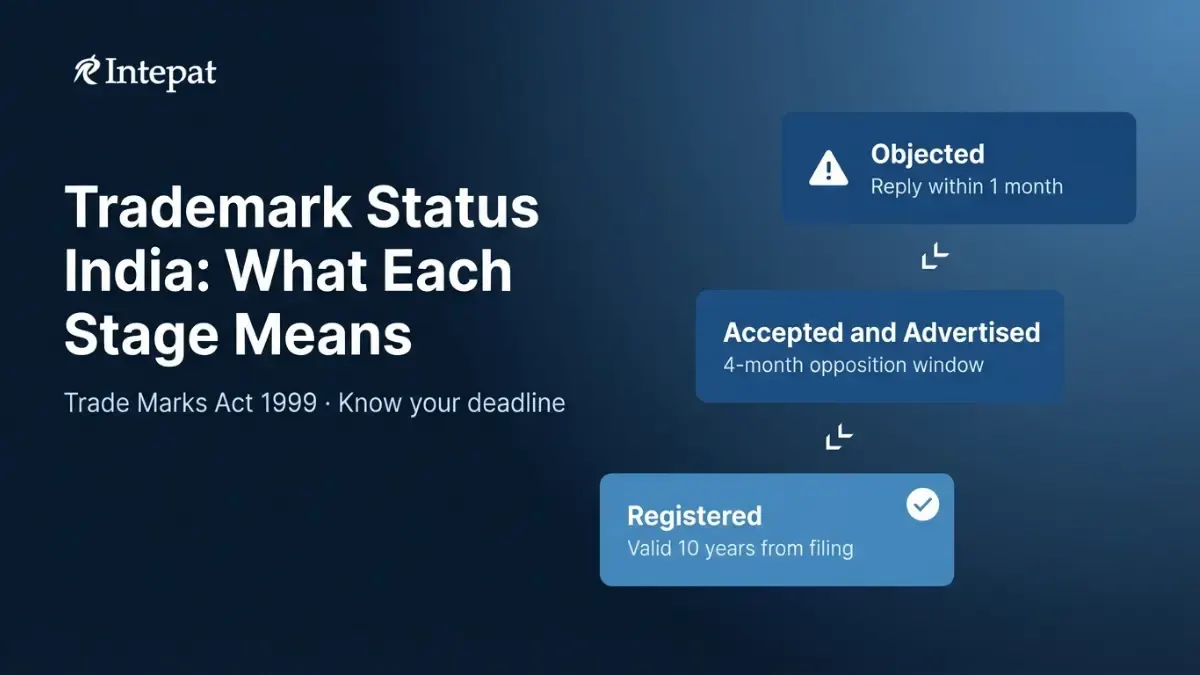 Intepat

Trademark Status India: What Each Stage Means

Trade Marks Act 1999 · Know your deadline

Objected
Reply within 1 month

Accepted and Advertised
4-month opposition window

Registered
Valid 10 years from filing